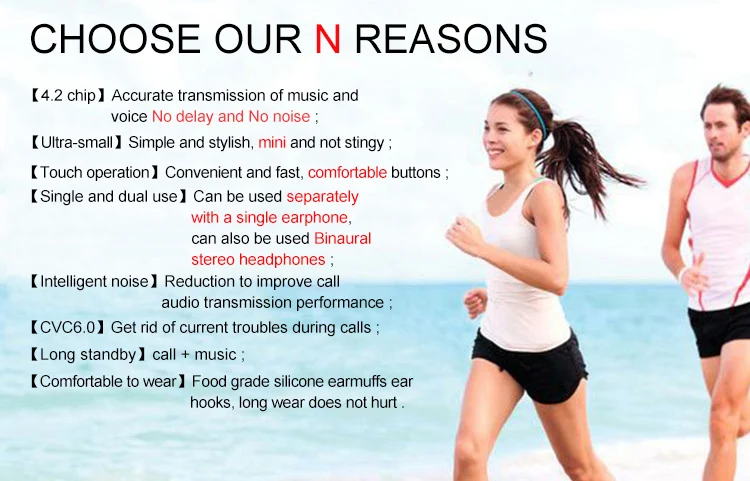 CHOOSE OUR N REASONS

【4.2 chip】Accurate transmission of music and voice No delay and No noise ;

【Ultra-small】Simple and stylish, mini and not stingy ;

【Touch operation】Convenient and fast, comfortable buttons ;

【Single and dual use】Can be used separately with a single earphone, can also be used Binaural stereo headphones ;

【Intelligent noise】Reduction to improve call audio transmission performance ;

【CVC6.0】Get rid of current troubles during calls ;

【Long standby】call + music ;

【Comfortable to wear】Food grade silicone earmuffs ear hooks, long wear does not hurt .